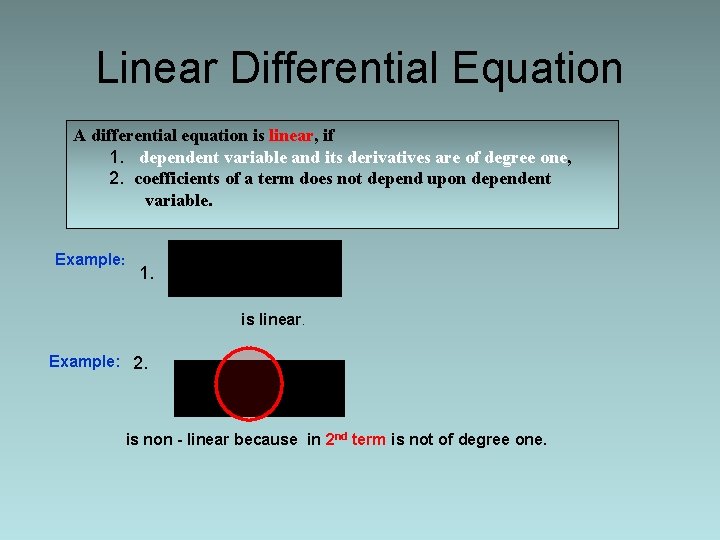 Linear Differential Equation

A differential equation is linear, if
1. dependent variable and its derivatives are of degree one,
2. coefficients of a term does not depend upon dependent variable.

Example: 1.

is linear.

Example: 2.

is non - linear because in 2nd term is not of degree one.